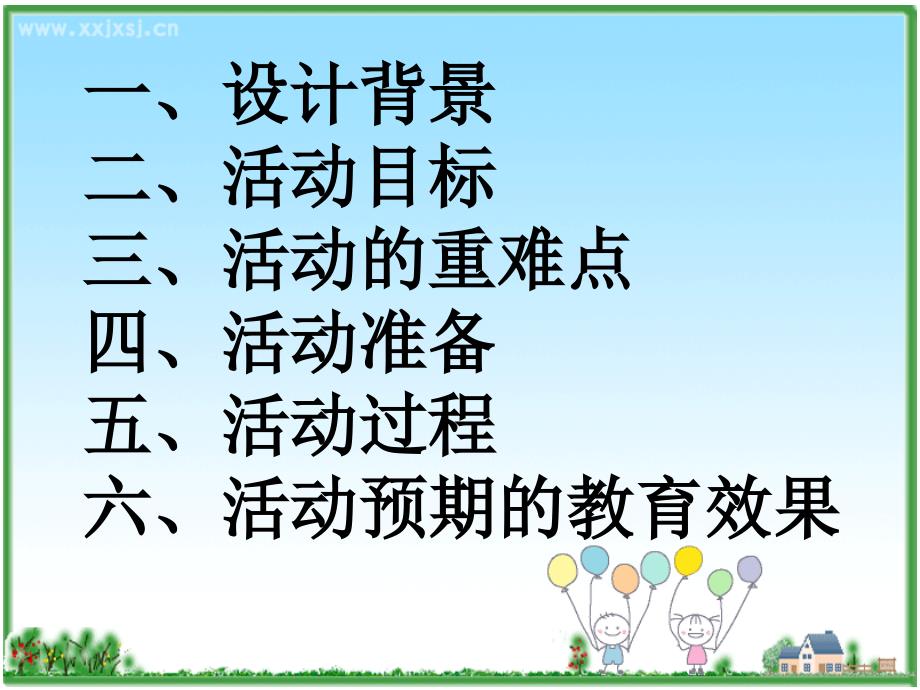 www.xxjxsj.cn

一、设计背景
二、活动目标
三、活动的重难点
四、活动准备
五、活动过程
六、活动预期的教育效果